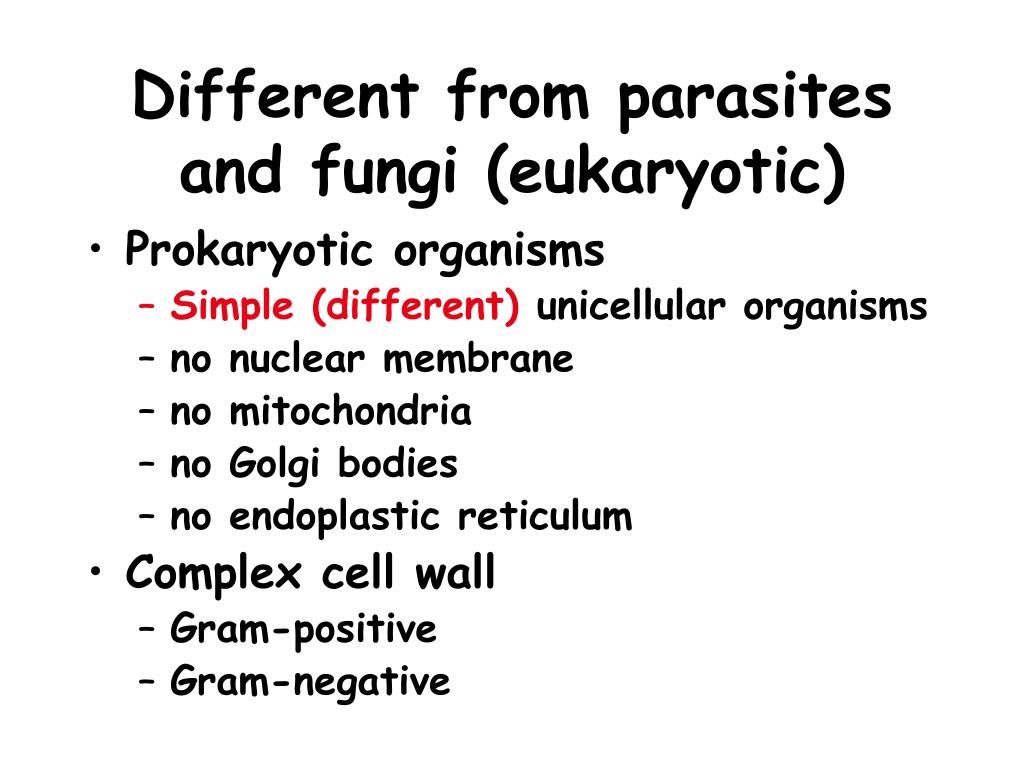 Different from parasites and fungi (eukaryotic)

• Prokaryotic organisms
– Simple (different) unicellular organisms
– no nuclear membrane
– no mitochondria
– no Golgi bodies
– no endoplastic reticulum
• Complex cell wall
– Gram-positive
– Gram-negative